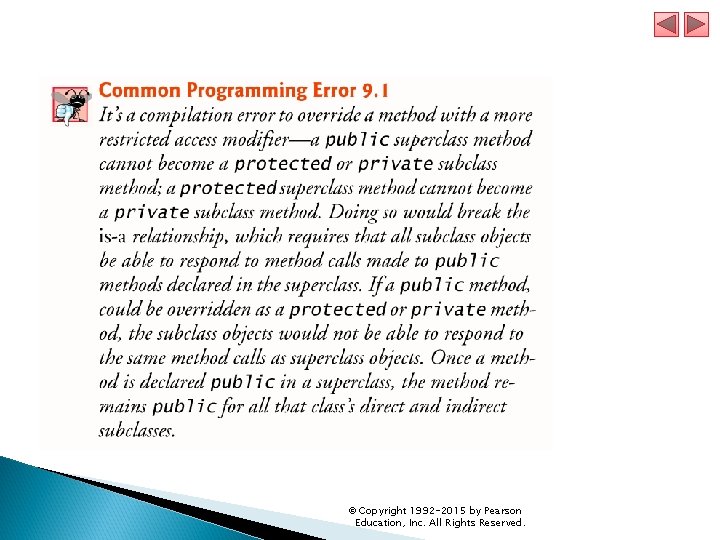 Common Programming Error 9.1

It's a compilation error to override a method with a more restricted access modifier—a public superclass method cannot become a protected or private subclass method; a protected superclass method cannot become a private subclass method. Doing so would break the is-a relationship, which requires that all subclass objects be able to respond to method calls made to public methods declared in the superclass. If a public method, could be overridden as a protected or private method, the subclass objects would not be able to respond to the same method calls as superclass objects. Once a method is declared public in a superclass, the method remains public for all that class's direct and indirect subclasses.

© Copyright 1992-2015 by Pearson Education, Inc. All Rights Reserved.